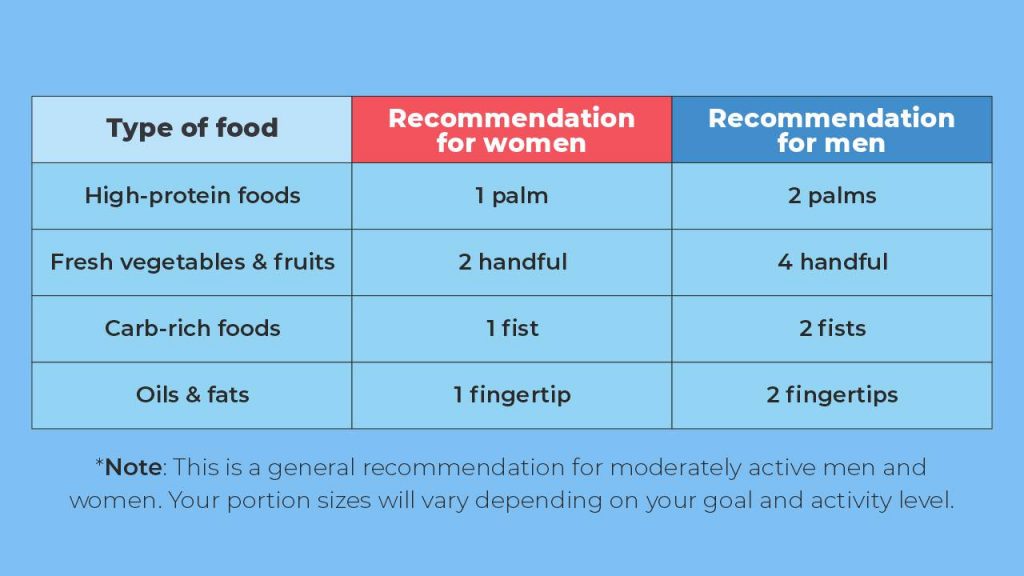 | Type of food | Recommendation for women | Recommendation for men |
|---|---|---|
| High-protein foods | 1 palm | 2 palms |
| Fresh vegetables & fruits | 2 handful | 4 handful |
| Carb-rich foods | 1 fist | 2 fists |
| Oils & fats | 1 fingertip | 2 fingertips |

*Note: This is a general recommendation for moderately active men and women. Your portion sizes will vary depending on your goal and activity level.